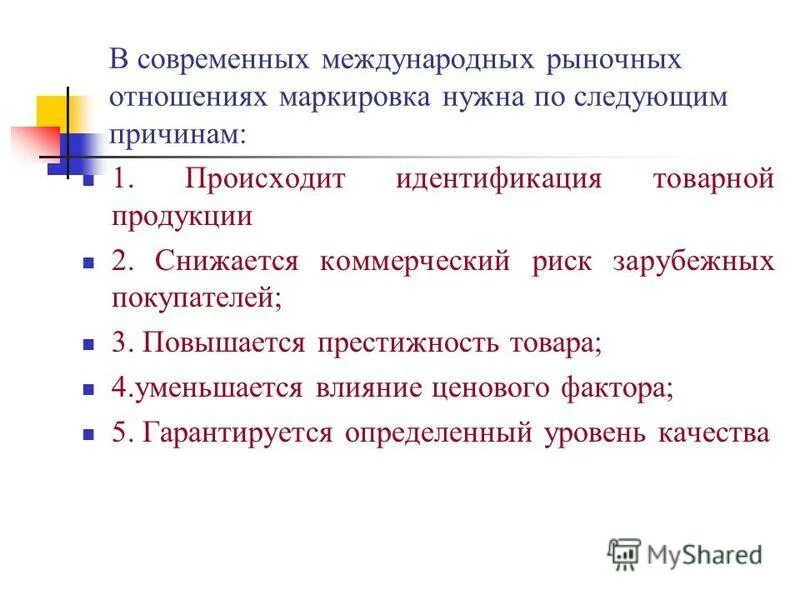 В современных международных рыночных отношениях маркировка нужна по следующим причинам:

1. Происходит идентификация товарной продукции

2. Снижается коммерческий риск зарубежных покупателей;

3. Повышается престижность товара;

4.уменьшается влияние ценового фактора;

5. Гарантируется определенный уровень качества

MyShared